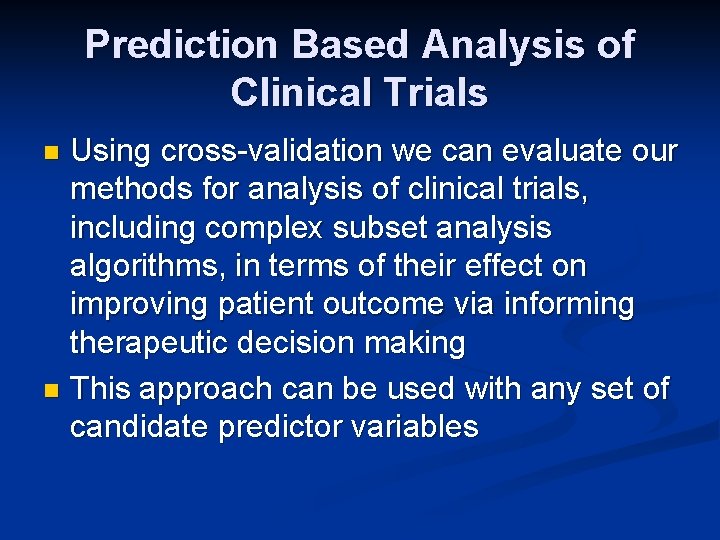 Prediction Based Analysis of Clinical Trials

- Using cross-validation we can evaluate our methods for analysis of clinical trials, including complex subset analysis algorithms, in terms of their effect on improving patient outcome via informing therapeutic decision making
- This approach can be used with any set of candidate predictor variables